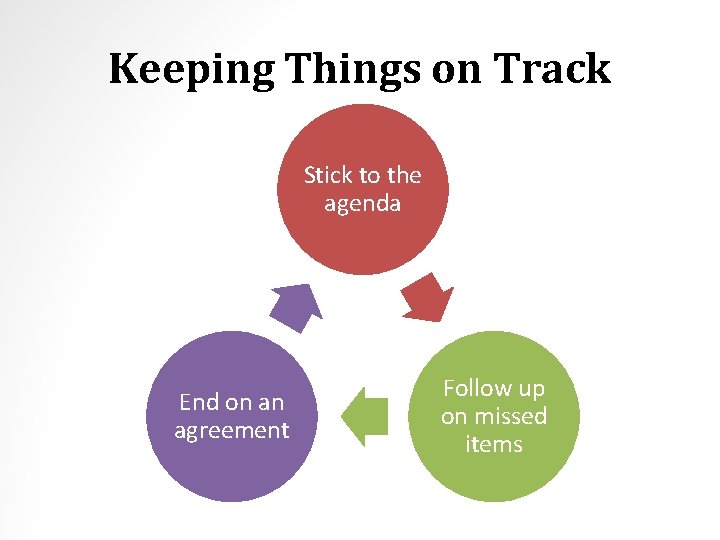 Keeping Things on Track

Stick to the agenda

Follow up on missed items

End on an agreement